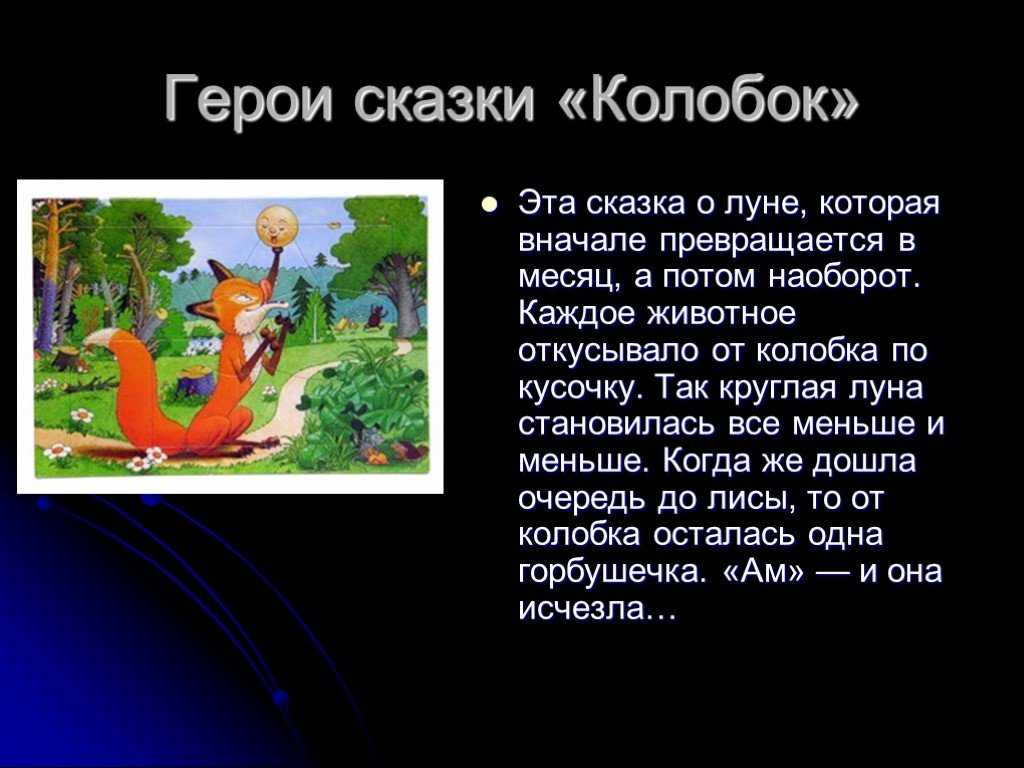 Герои сказки «Колобок»

Эта сказка о луне, которая вначале превращается в месяц, а потом наоборот. Каждое животное откусывало от колобка по кусочку. Так круглая луна становилась все меньше и меньше. Когда же дошла очередь до лисы, то от колобка осталась одна горбушечка. «Ам» — и она исчезла…